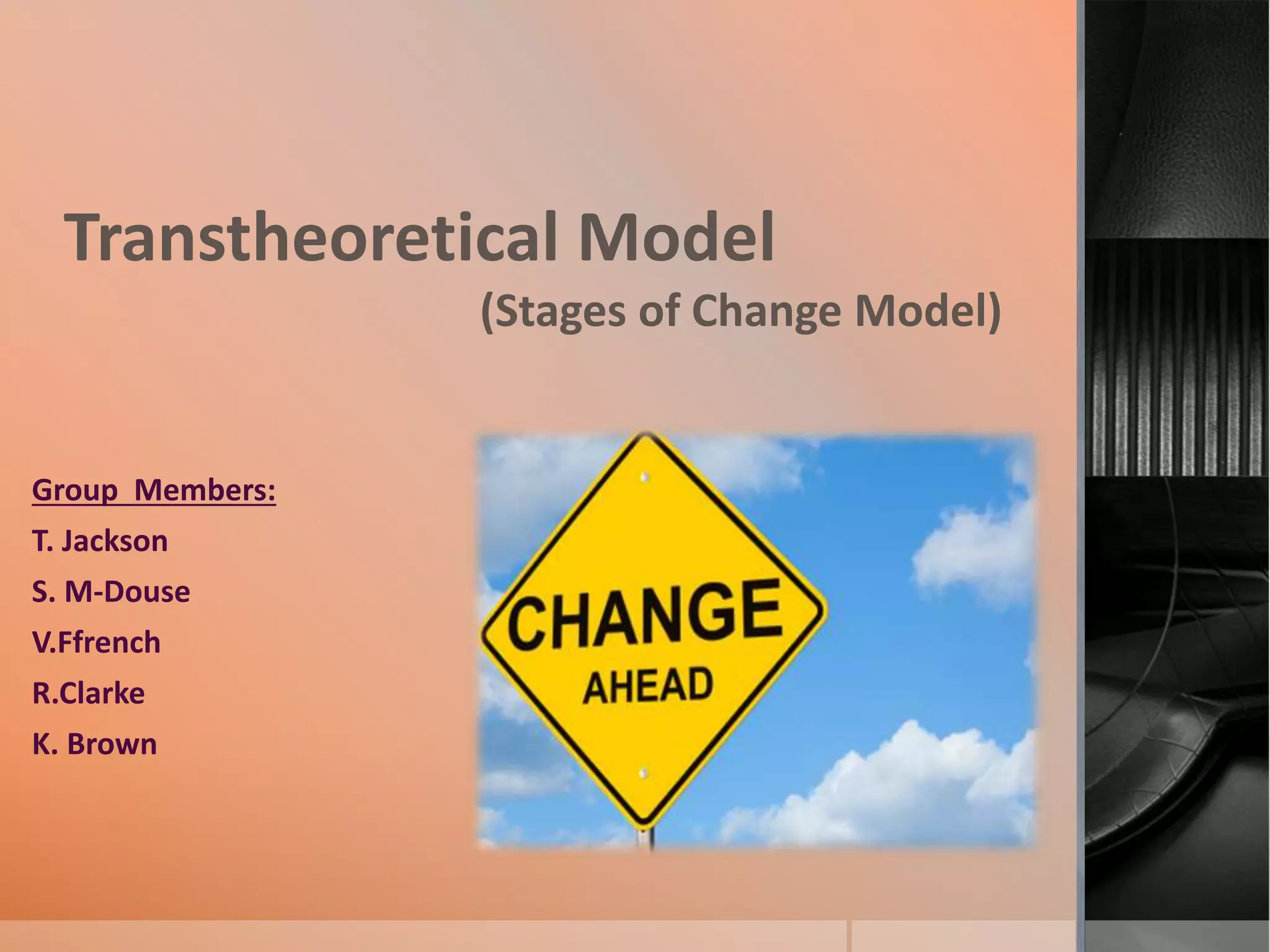 Transtheoretical Model

(Stages of Change Model)

Group Members:
T. Jackson
S. M-Douse
V.Ffrench
R.Clarke
K. Brown

CHANGE
AHEAD